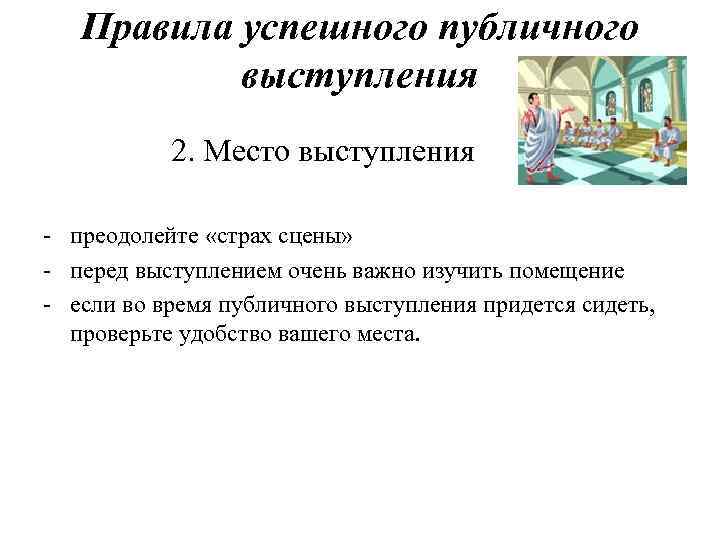 Правила успешного публичного выступления

2. Место выступления

- преодолейте «страх сцены»
- перед выступлением очень важно изучить помещение
- если во время публичного выступления придется сидеть, проверьте удобство вашего места.